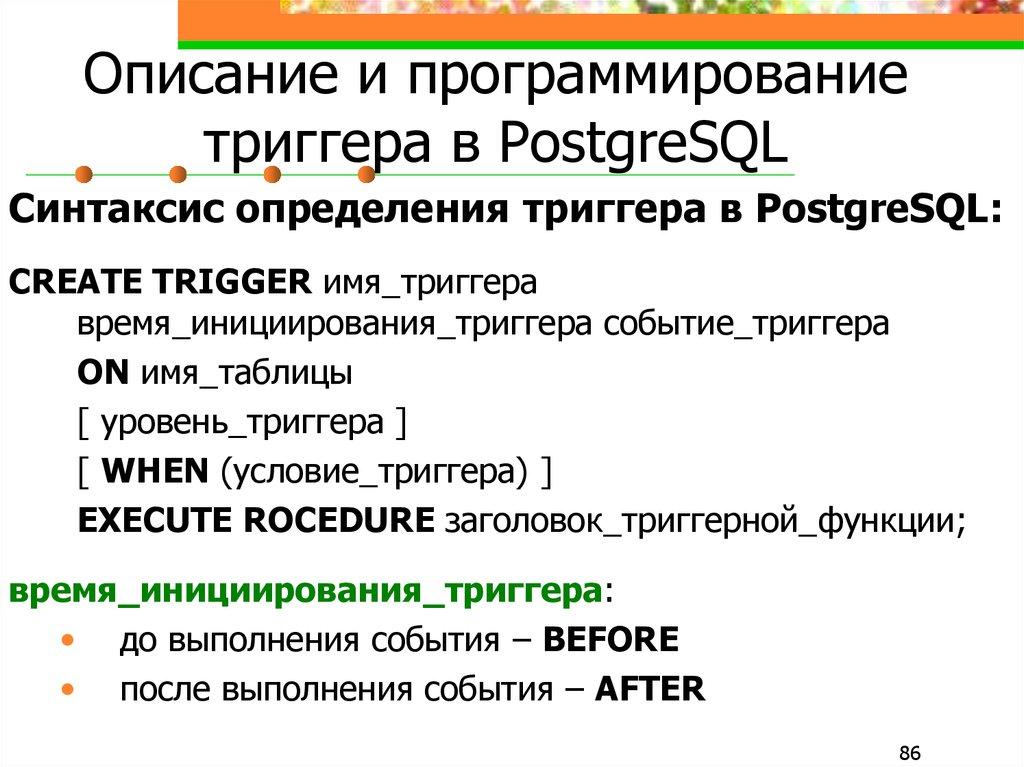 Описание и программирование триггера в PostgreSQL

Синтаксис определения триггера в PostgreSQL:

CREATE TRIGGER имя_триггера
время_инициирования_триггера событие_триггера
ON имя_таблицы
[ уровень_триггера ]
[ WHEN (условие_триггера) ]
EXECUTE ROCEDURE заголовок_триггерной_функции;

время_инициирования_триггера:
• до выполнения события – BEFORE
• после выполнения события – AFTER

86